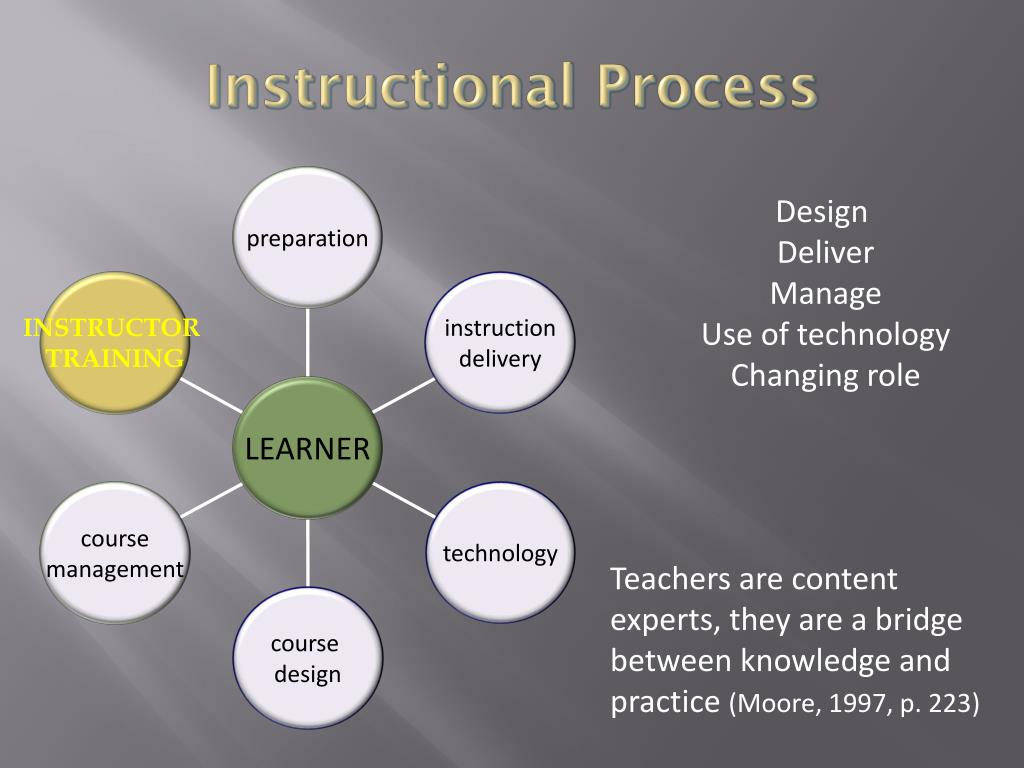 Instructional Process

preparation

INSTRUCTOR TRAINING

instruction delivery

LEARNER

course management

technology

course design

Design
Deliver
Manage
Use of technology
Changing role

Teachers are content experts, they are a bridge between knowledge and practice (Moore, 1997, p. 223)